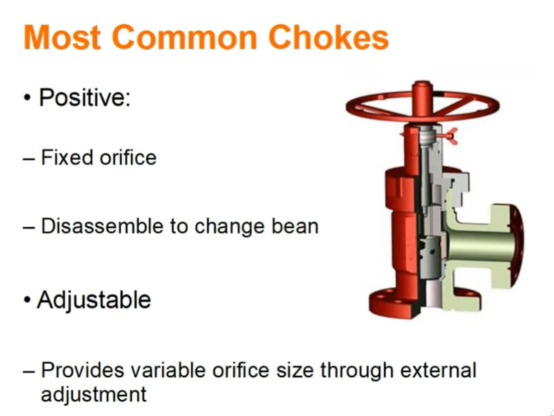 Most Common Chokes

• Positive:

– Fixed orifice

– Disassemble to change bean

• Adjustable

– Provides variable orifice size through external adjustment